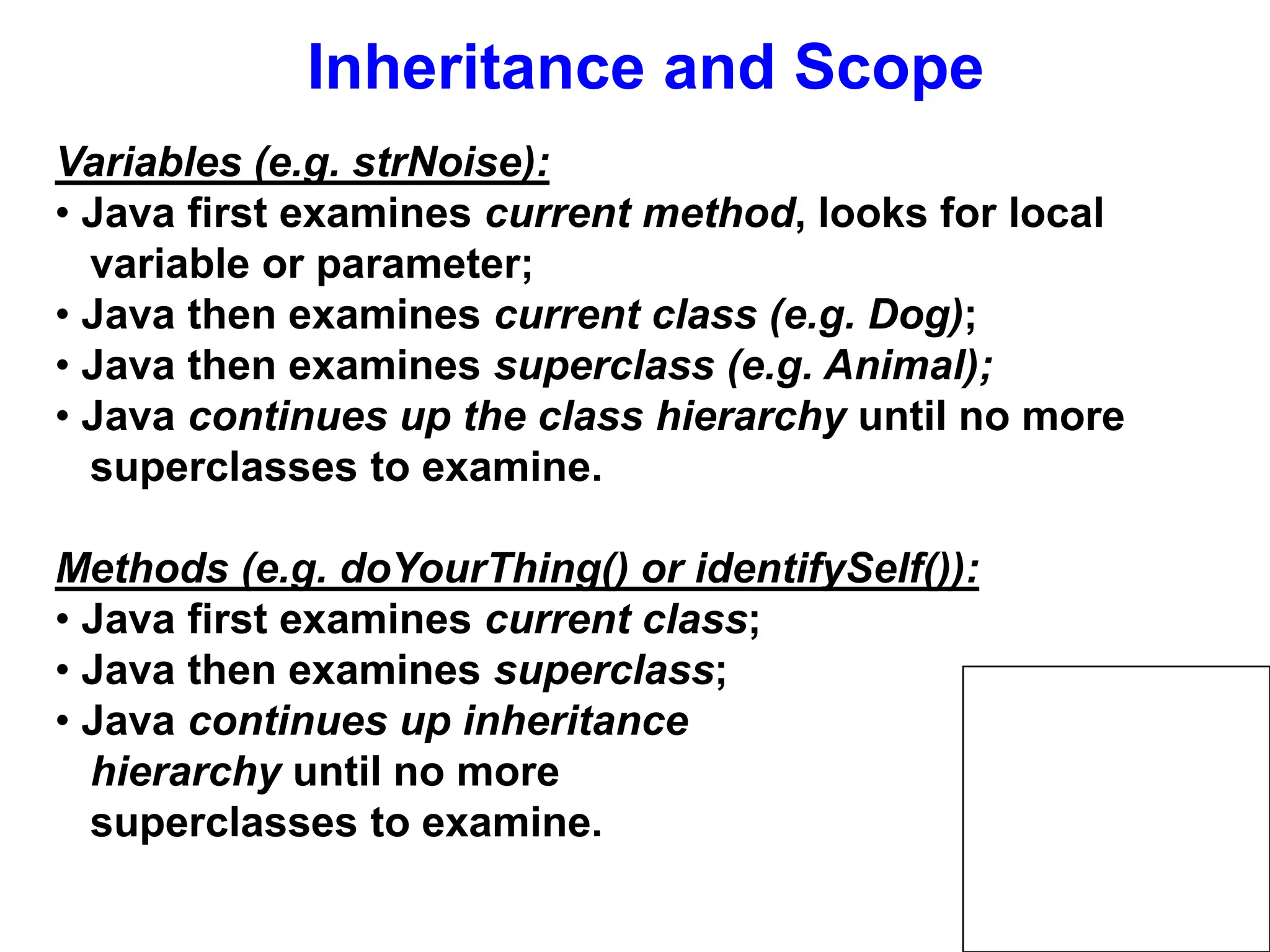 Inheritance and Scope

Variables (e.g. strNoise):
• Java first examines current method, looks for local variable or parameter;
• Java then examines current class (e.g. Dog);
• Java then examines superclass (e.g. Animal);
• Java continues up the class hierarchy until no more superclasses to examine.

Methods (e.g. doYourThing() or identifySelf()):
• Java first examines current class;
• Java then examines superclass;
• Java continues up inheritance hierarchy until no more superclasses to examine.